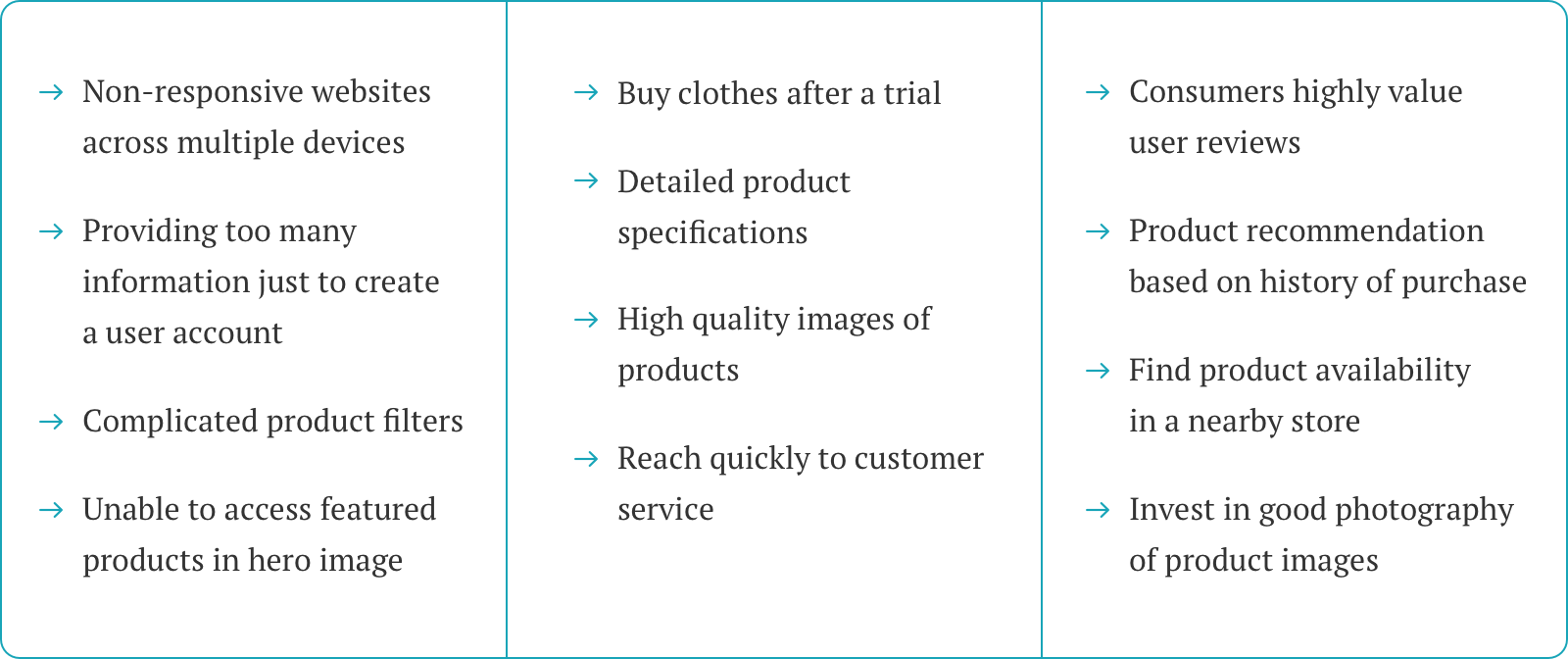 → Non-responsive websites across multiple devices

→ Providing too many information just to create a user account

→ Complicated product filters

→ Unable to access featured products in hero image

→ Buy clothes after a trial

→ Detailed product specifications

→ High quality images of products

→ Reach quickly to customer service

→ Consumers highly value user reviews

→ Product recommendation based on history of purchase

→ Find product availability in a nearby store

→ Invest in good photography of product images